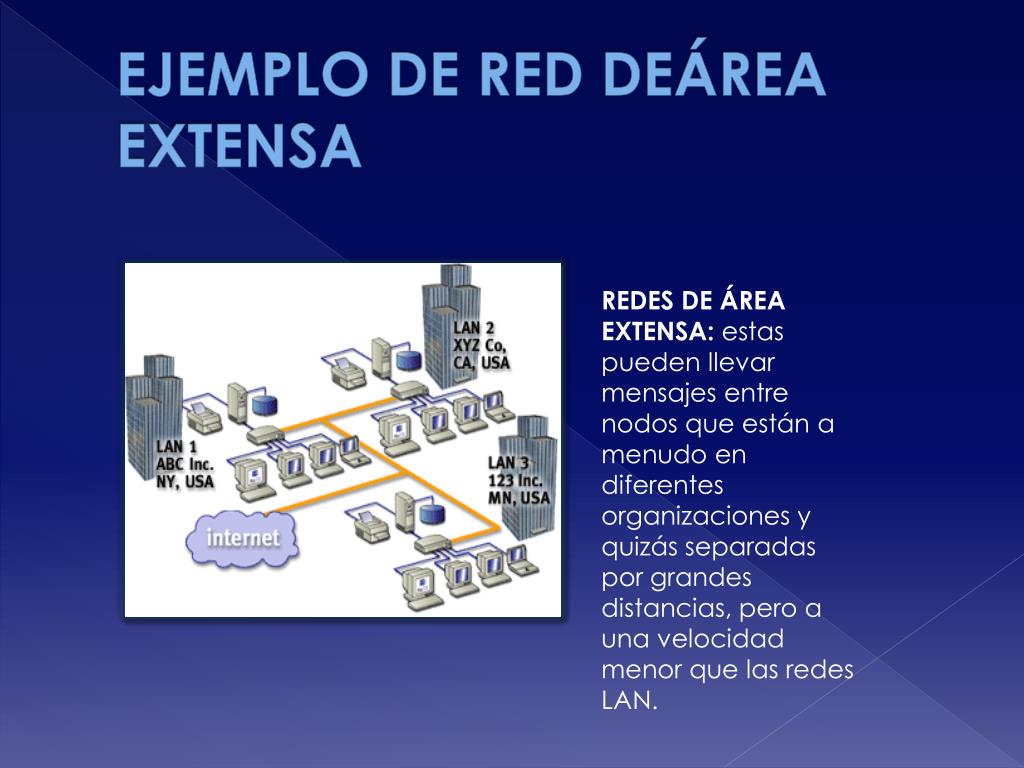 EJEMPLO DE RED DEÁREA EXTENSA

LAN 2
XYZ Co,
CA, USA

LAN 1
ABC Inc.
NY, USA

LAN 3
123 Inc.
MN, USA

internet

REDES DE ÁREA EXTENSA: estas pueden llevar mensajes entre nodos que están a menudo en diferentes organizaciones y quizás separadas por grandes distancias, pero a una velocidad menor que las redes LAN.